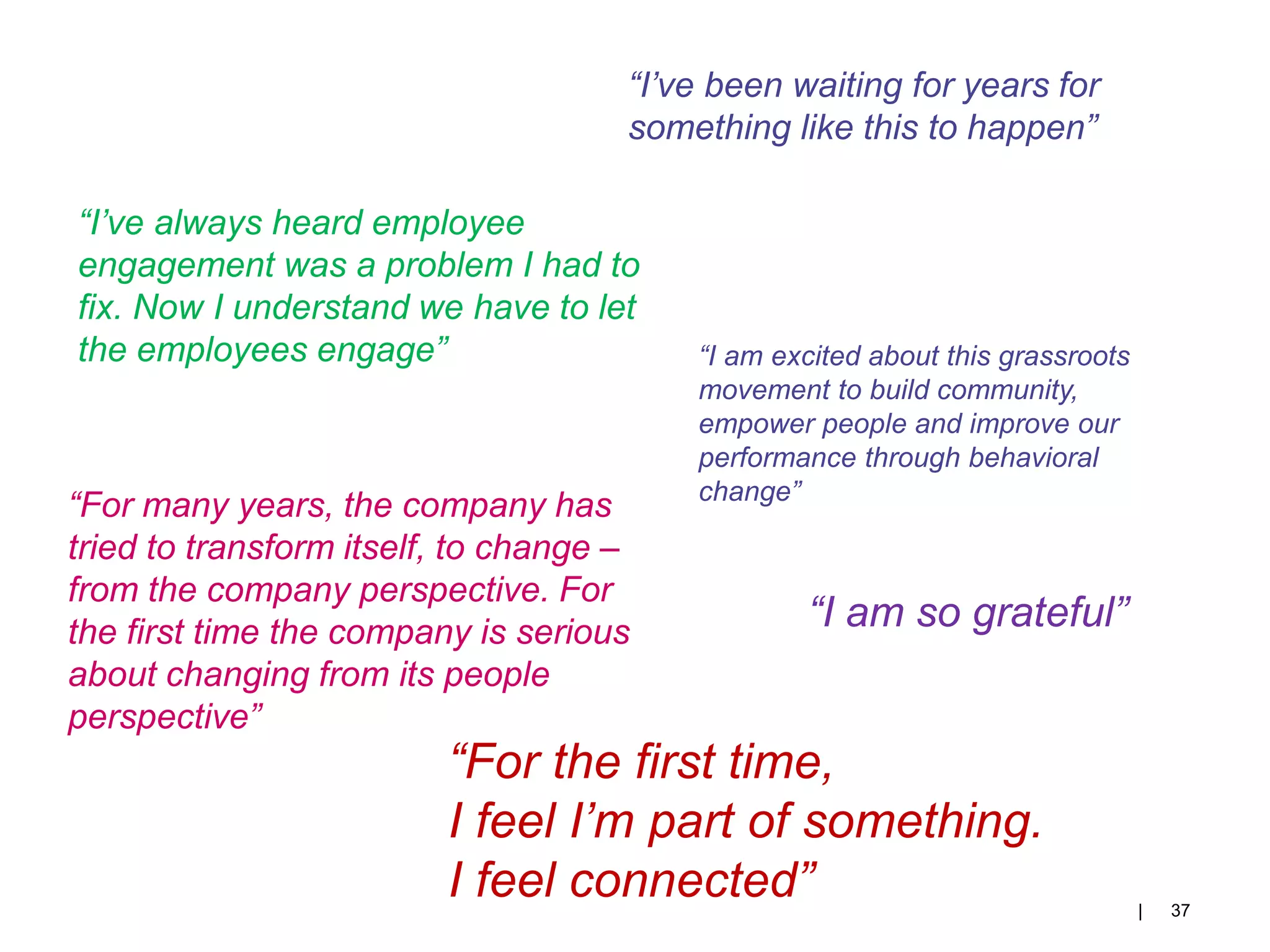 “I’ve been waiting for years for something like this to happen”

“I’ve always heard employee engagement was a problem I had to fix. Now I understand we have to let the employees engage”

“I am excited about this grassroots movement to build community, empower people and improve our performance through behavioral change”

“For many years, the company has tried to transform itself, to change – from the company perspective. For the first time the company is serious about changing from its people perspective”

“I am so grateful”

“For the first time,
I feel I’m part of something.
I feel connected”

| 37